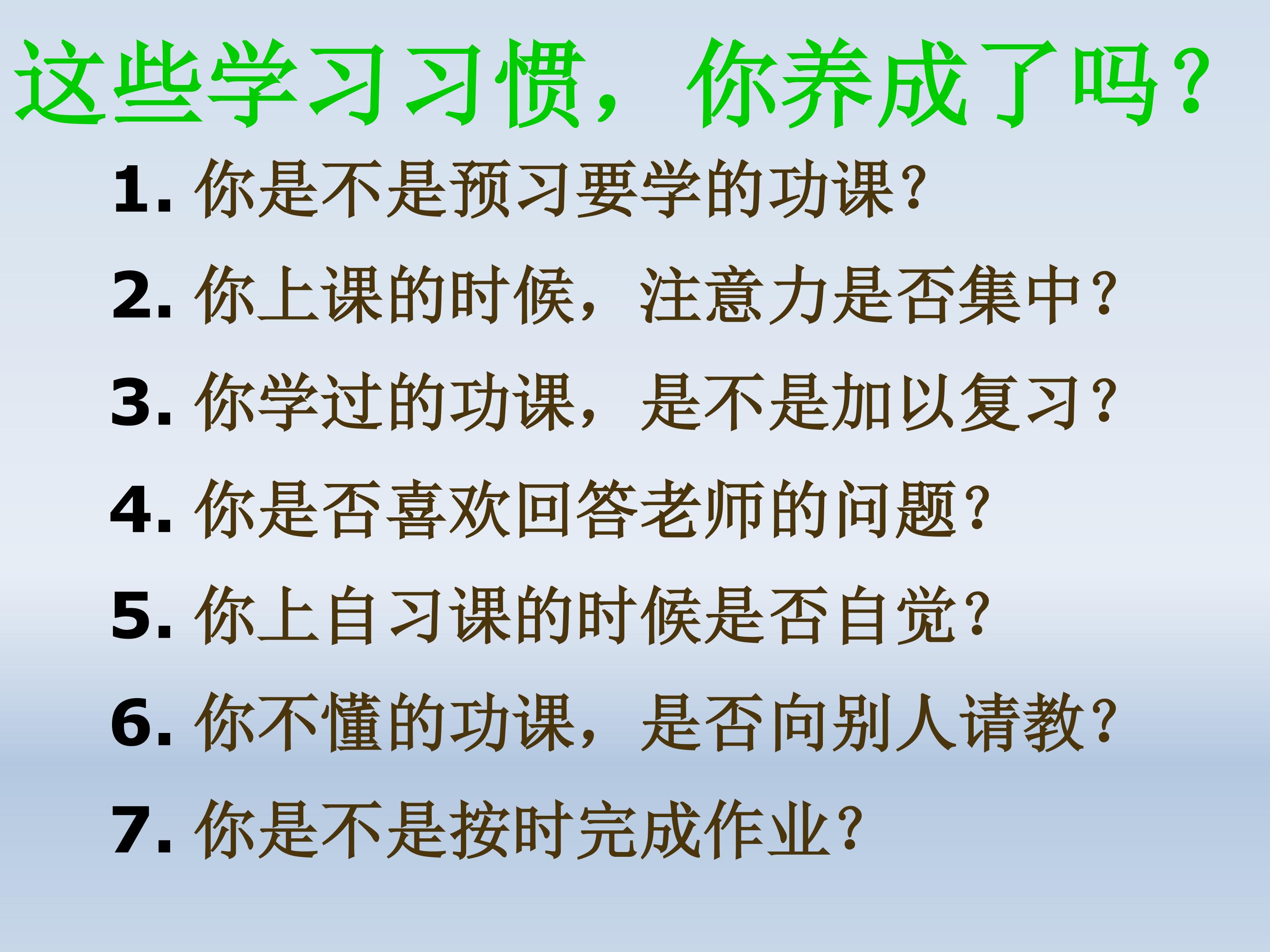 这些学习习惯，你养成了吗?

1. 你是不是预习要学的功课?

2. 你上课的时候，注意力是否集中?

3. 你学过的功课，是不是加以复习?

4. 你是否喜欢回答老师的问题?

5. 你上自习课的时候是否自觉?

6. 你不懂的功课，是否向别人请教?

7. 你是不是按时完成作业?